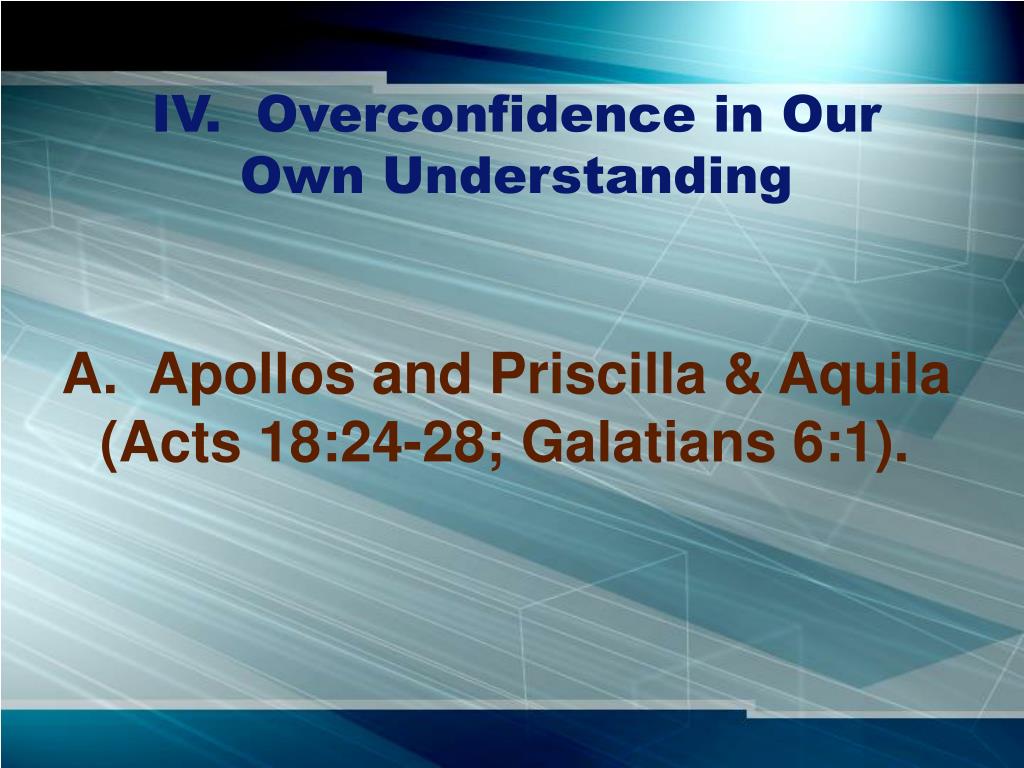 IV. Overconfidence in Our Own Understanding

A. Apollos and Priscilla & Aquila (Acts 18:24-28; Galatians 6:1).